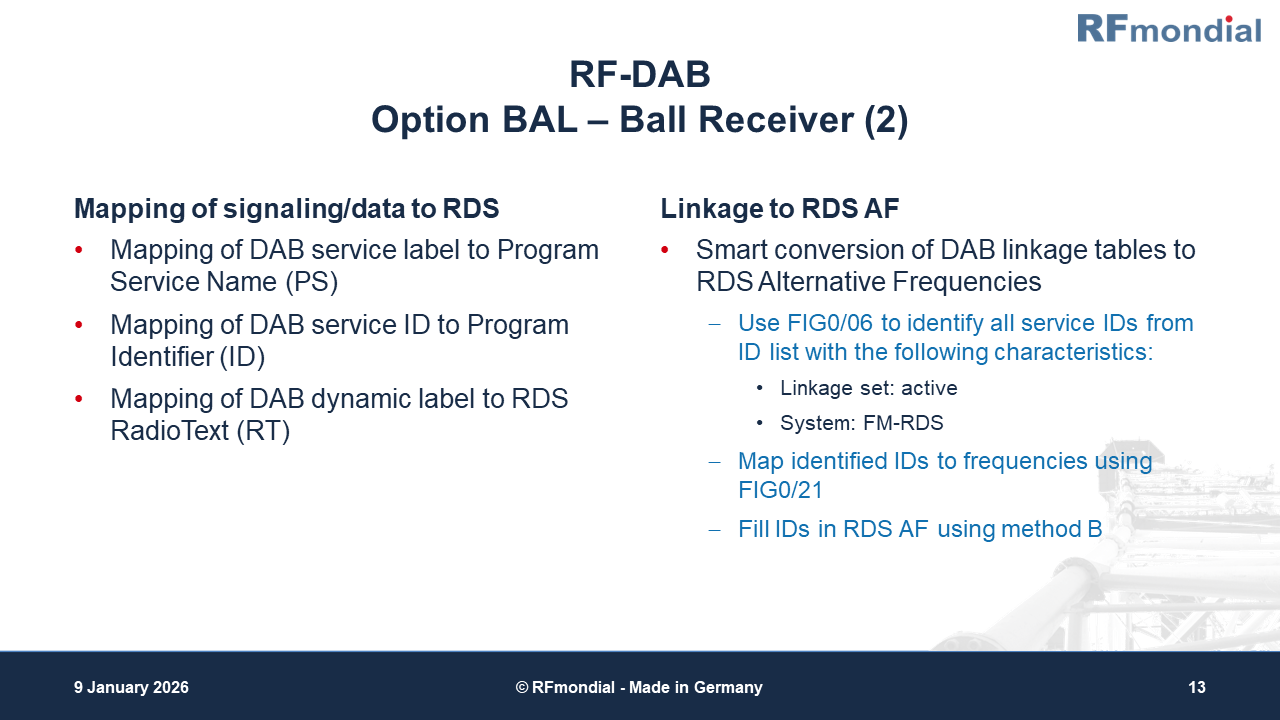 RFmondial

RF-DAB
Option BAL – Ball Receiver (2)

Mapping of signaling/data to RDS
• Mapping of DAB service label to Program Service Name (PS)
• Mapping of DAB service ID to Program Identifier (ID)
• Mapping of DAB dynamic label to RDS RadioText (RT)

Linkage to RDS AF
• Smart conversion of DAB linkage tables to RDS Alternative Frequencies
– Use FIG0/06 to identify all service IDs from ID list with the following characteristics:
• Linkage set: active
• System: FM-RDS
– Map identified IDs to frequencies using FIG0/21
– Fill IDs in RDS AF using method B

9 January 2026
© RFmondial - Made in Germany
13